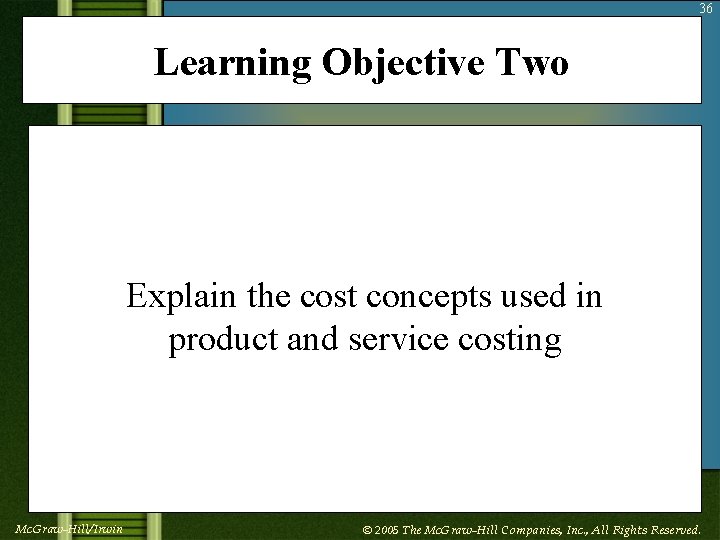 36

Learning Objective Two

Explain the cost concepts used in product and service costing

McGraw-Hill/Irwin

© 2005 The McGraw-Hill Companies, Inc., All Rights Reserved.